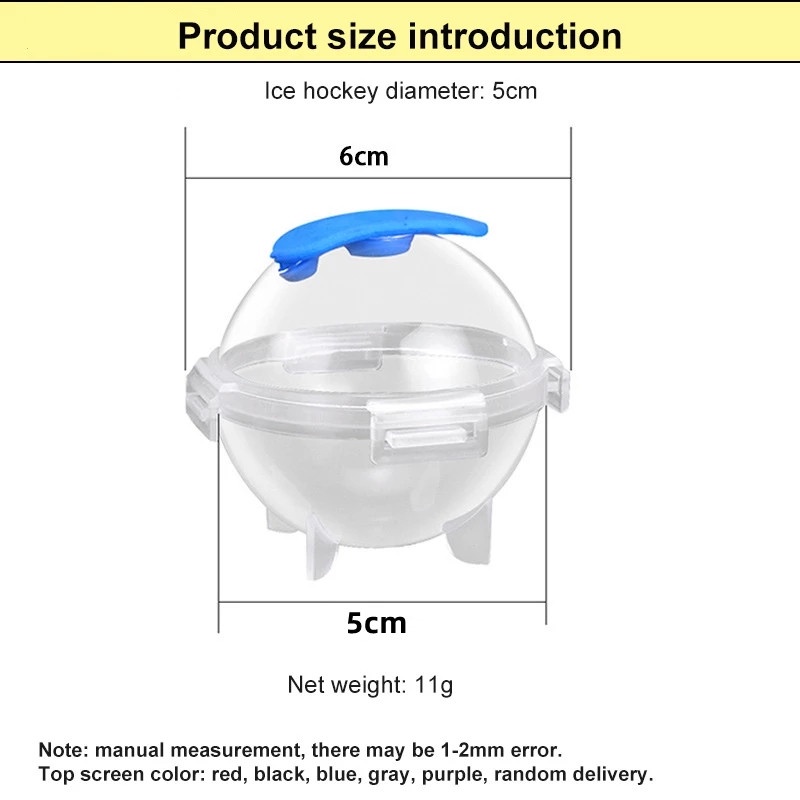 Product size introduction

Ice hockey diameter: 5cm

6cm

5cm

Net weight: 11g

Note: manual measurement, there may be 1-2mm error.
Top screen color: red, black, blue, gray, purple, random delivery.